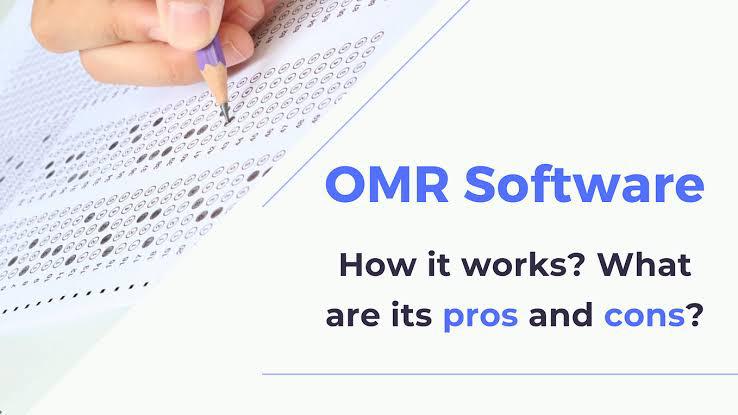 OMR Software

How it works? What are its pros and cons?